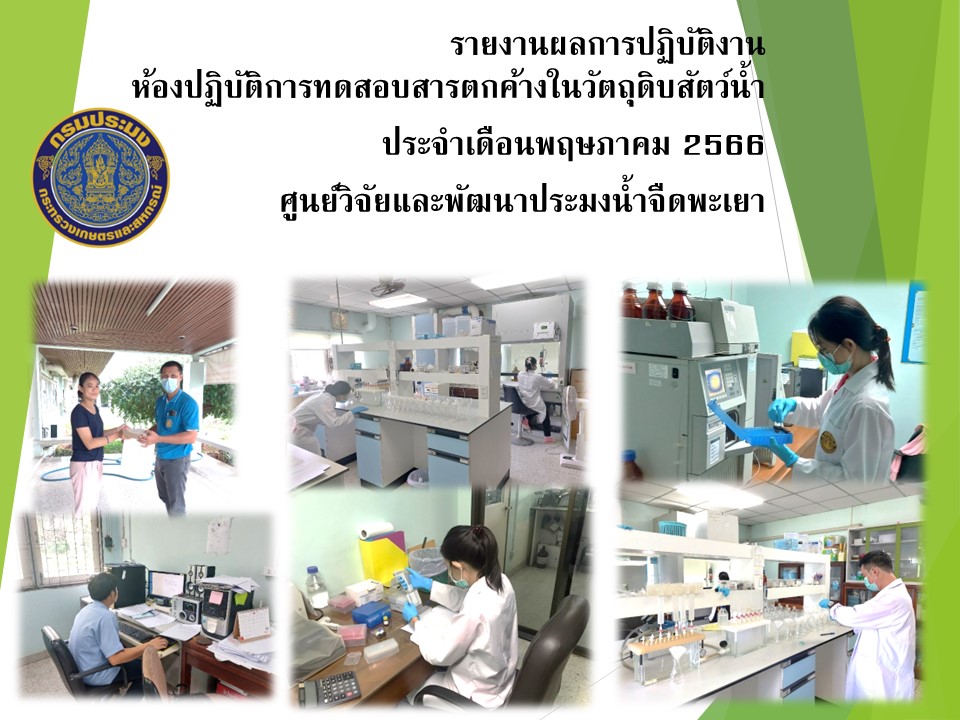 รายงานผลการปฏิบัติงาน
ห้องปฏิบัติการทดสอบสารตกค้างในวัตถุดิบสัตว์น้ำ
ประจำเดือนพฤษภาคม 2566
ศูนย์วิจัยและพัฒนาประมงน้ำจืดพะเยา

กรมประมง
กระทรวงเกษตรและสหกรณ์